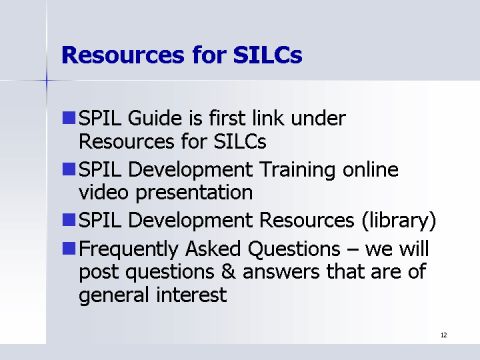 Resources for SILCs

- SPIL Guide is first link under Resources for SILCs
- SPIL Development Training online video presentation
- SPIL Development Resources (library)
- Frequently Asked Questions – we will post questions & answers that are of general interest

12